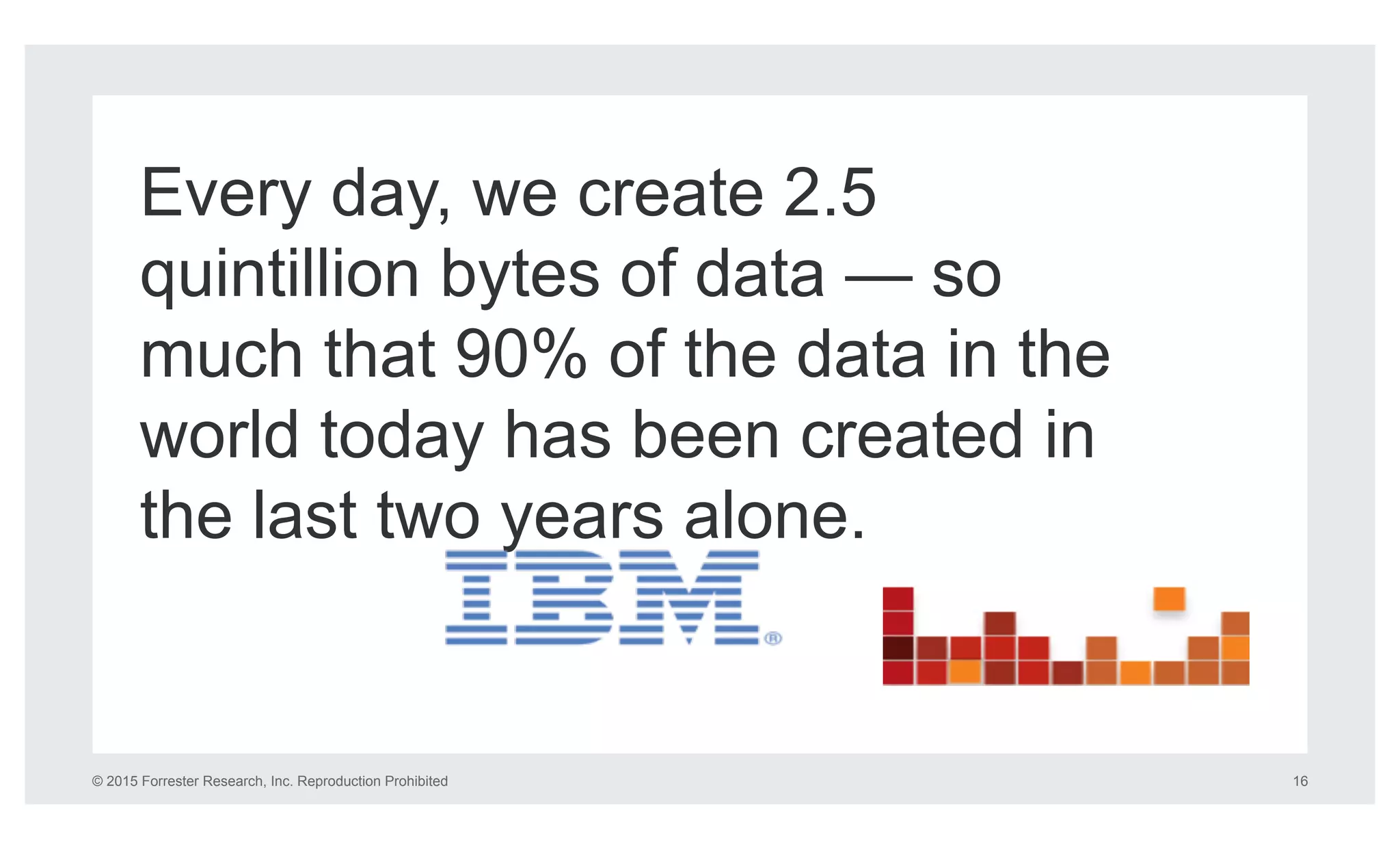 Every day, we create 2.5 quintillion bytes of data — so much that 90% of the data in the world today has been created in the last two years alone.

IBM®

© 2015 Forrester Research, Inc. Reproduction Prohibited

16